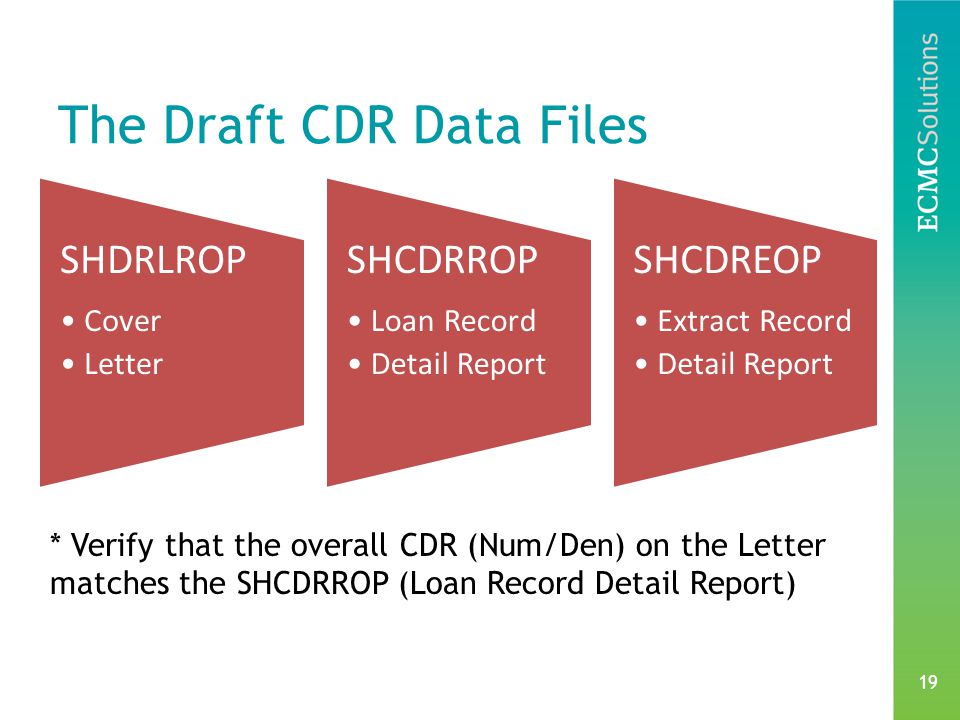 The Draft CDR Data Files

SHDRLROP
• Cover
• Letter

SHCDRROP
• Loan Record
• Detail Report

SHCDREOP
• Extract Record
• Detail Report

* Verify that the overall CDR (Num/Den) on the Letter matches the SHCDRROP (Loan Record Detail Report)

ECMCSolutions

19